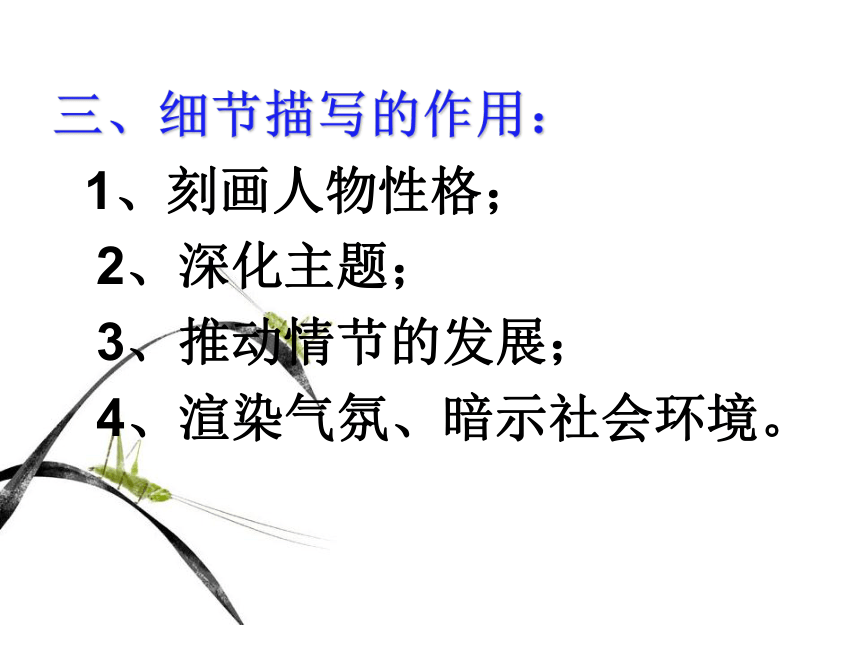 三、细节描写的作用：

1、刻画人物性格；

2、深化主题；

3、推动情节的发展；

4、渲染气氛、暗示社会环境。